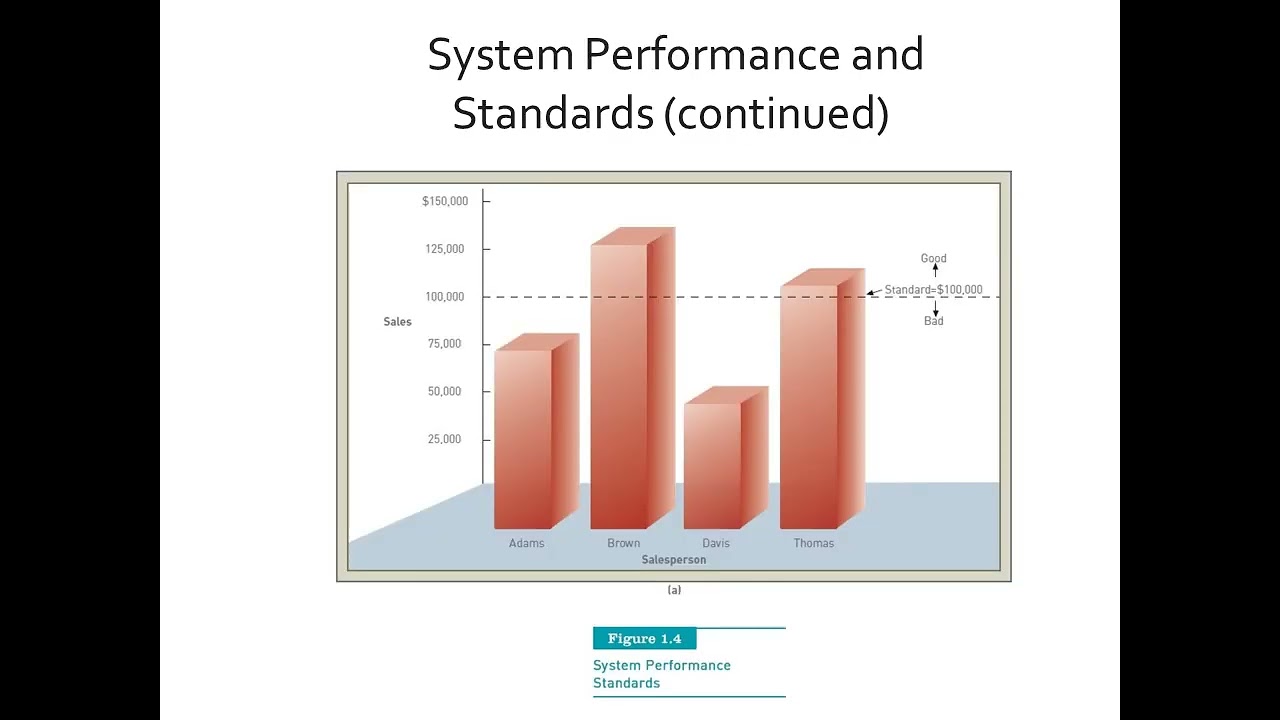 System Performance and Standards (continued)

$150,000
125,000
100,000
75,000
50,000
25,000

Sales

Good
Standard=$100,000
Bad

Adams
Brown
Davis
Thomas

Salesperson

(a)

Figure 1.4
System Performance Standards